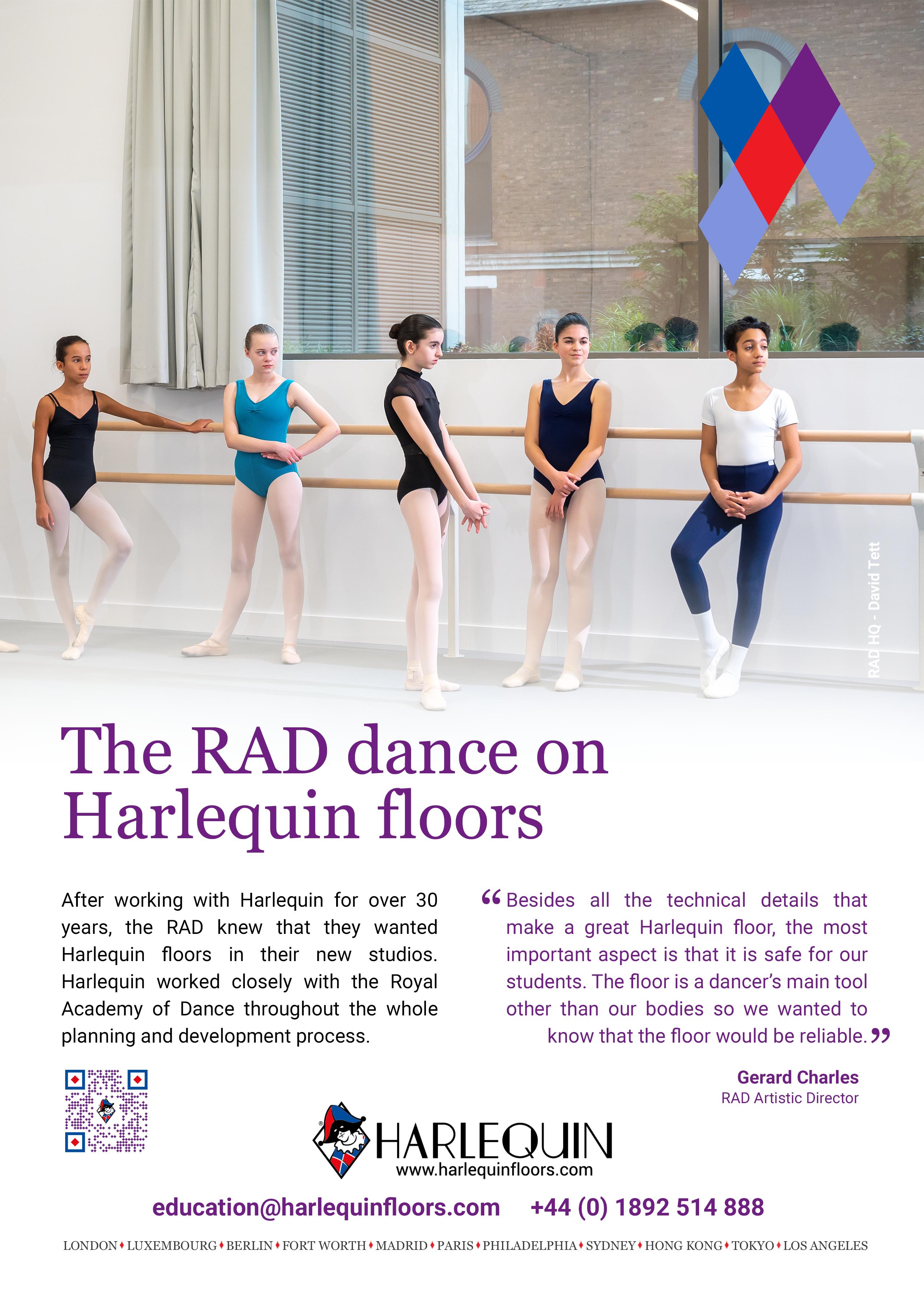 RAD HQ - David Tett

The RAD dance on Harlequin floors

After working with Harlequin for over 30 years, the RAD knew that they wanted Harlequin floors in their new studios. Harlequin worked closely with the Royal Academy of Dance throughout the whole planning and development process.

“Besides all the technical details that make a great Harlequin floor, the most important aspect is that it is safe for our students. The floor is a dancer’s main tool other than our bodies so we wanted to know that the floor would be reliable.”

Gerard Charles
RAD Artistic Director

HARLEQUIN
www.harlequinfloors.com

education@harlequinfloors.com +44 (0) 1892 514 888

LONDON ♦ LUXEMBOURG ♦ BERLIN ♦ FORT WORTH ♦ MADRID ♦ PARIS ♦ PHILADELPHIA ♦ SYDNEY ♦ HONG KONG ♦ TOKYO ♦ LOS ANGELES